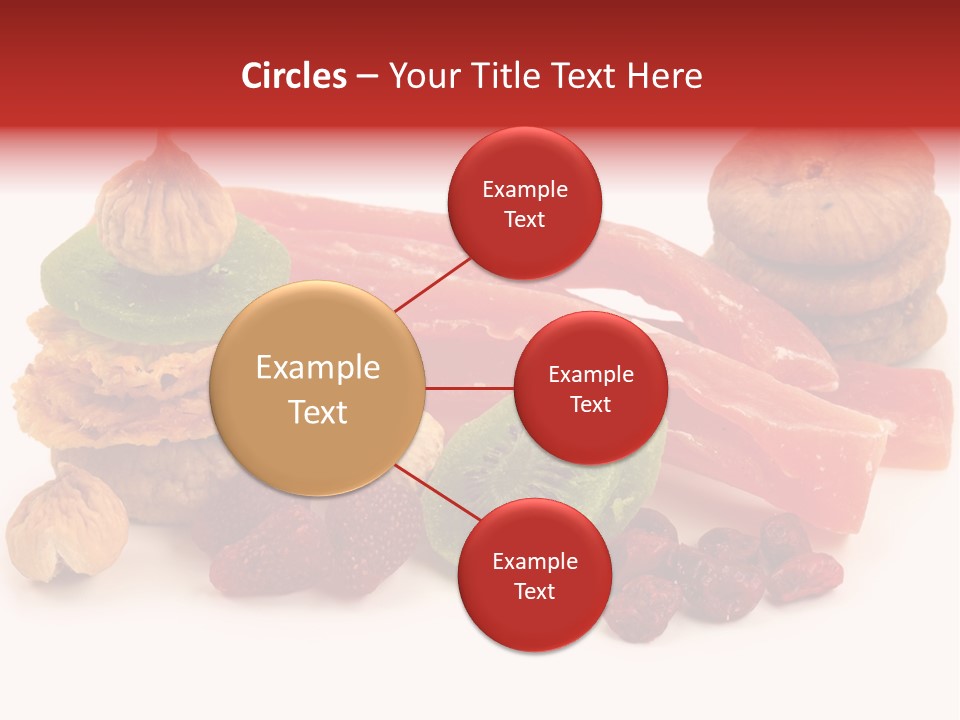 Circles – Your Title Text Here

Example Text

Example Text

Example Text

Example Text